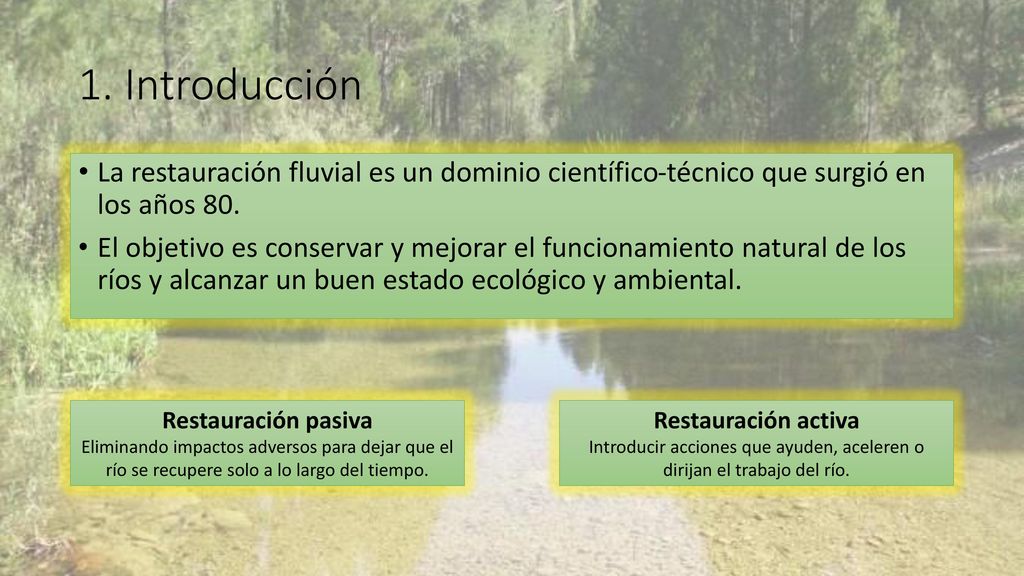 1. Introducción

• La restauración fluvial es un dominio científico-técnico que surgió en los años 80.
• El objetivo es conservar y mejorar el funcionamiento natural de los ríos y alcanzar un buen estado ecológico y ambiental.

Restauración pasiva
Eliminando impactos adversos para dejar que el río se recupere solo a lo largo del tiempo.

Restauración activa
Introducir acciones que ayuden, aceleren o dirijan el trabajo del río.